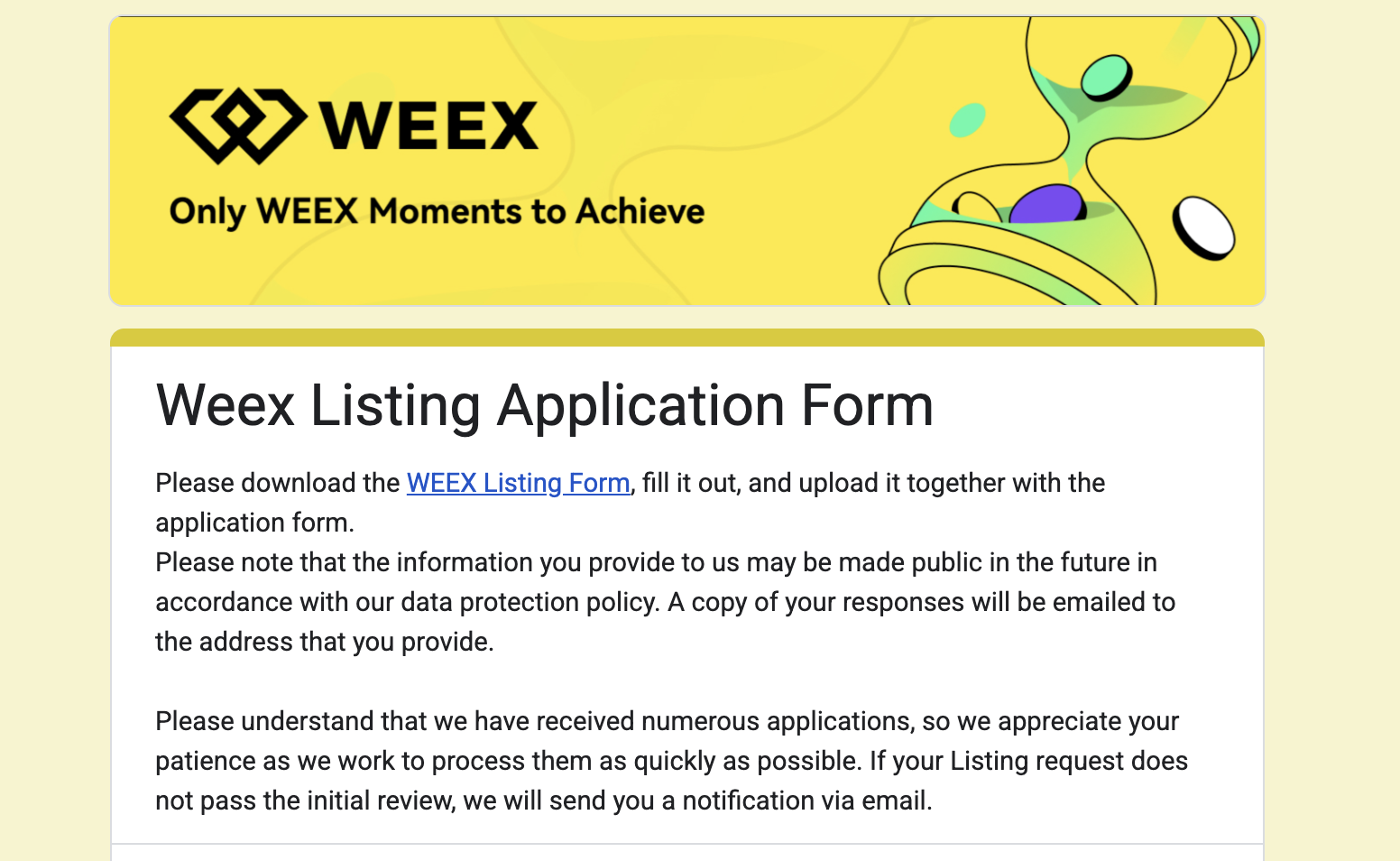 WEEX

Only WEEX Moments to Achieve

Weex Listing Application Form

Please download the WEEX Listing Form, fill it out, and upload it together with the application form.
Please note that the information you provide to us may be made public in the future in accordance with our data protection policy. A copy of your responses will be emailed to the address that you provide.

Please understand that we have received numerous applications, so we appreciate your patience as we work to process them as quickly as possible. If your Listing request does not pass the initial review, we will send you a notification via email.